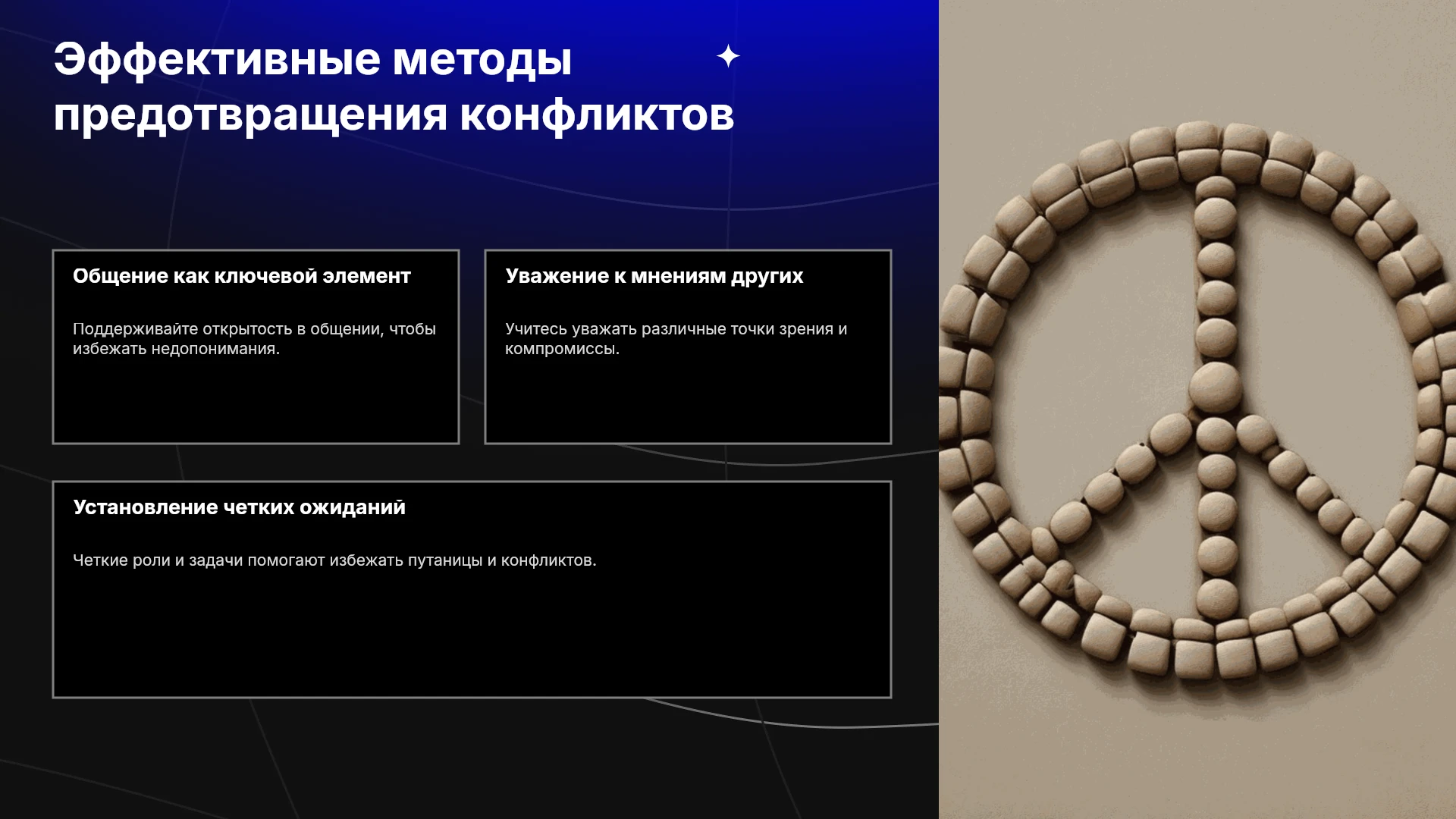 Эффективные методы предотвращения конфликтов

Общение как ключевой элемент

Поддерживайте открытость в общении, чтобы избежать недопонимания.

Уважение к мнениям других

Учитесь уважать различные точки зрения и компромиссы.

Установление четких ожиданий

Четкие роли и задачи помогают избежать путаницы и конфликтов.